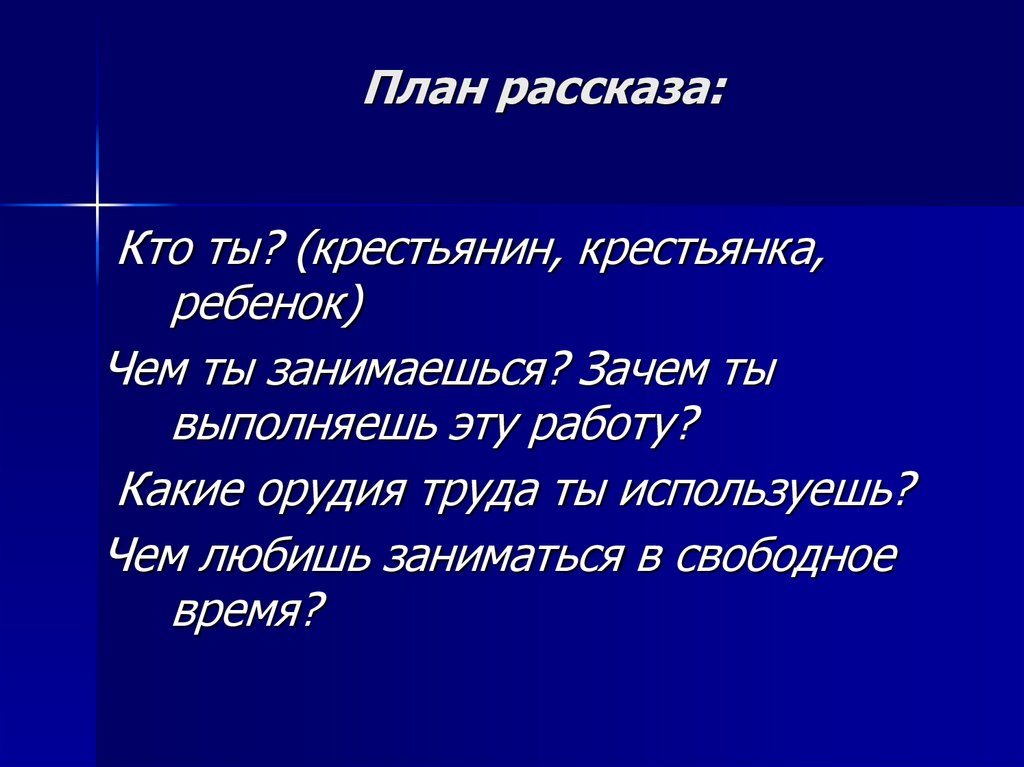 План рассказа:

Кто ты? (крестьянин, крестьянка, ребенок)

Чем ты занимаешься? Зачем ты выполняешь эту работу?

Какие орудия труда ты используешь?

Чем любишь заниматься в свободное время?